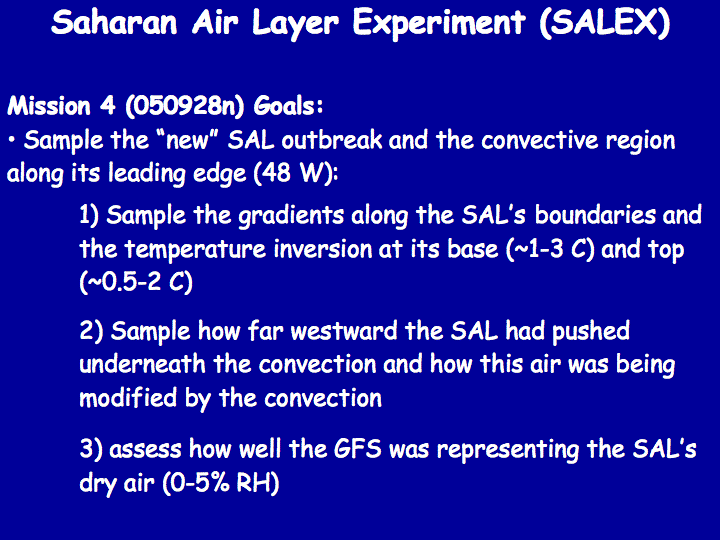 Saharan Air Layer Experiment (SALEX)

Mission 4 (050928n) Goals:
• Sample the “new” SAL outbreak and the convective region along its leading edge (48 W):

1) Sample the gradients along the SAL’s boundaries and the temperature inversion at its base (~1-3 C) and top (~0.5-2 C)

2) Sample how far westward the SAL had pushed underneath the convection and how this air was being modified by the convection

3) assess how well the GFS was representing the SAL’s dry air (0-5% RH)